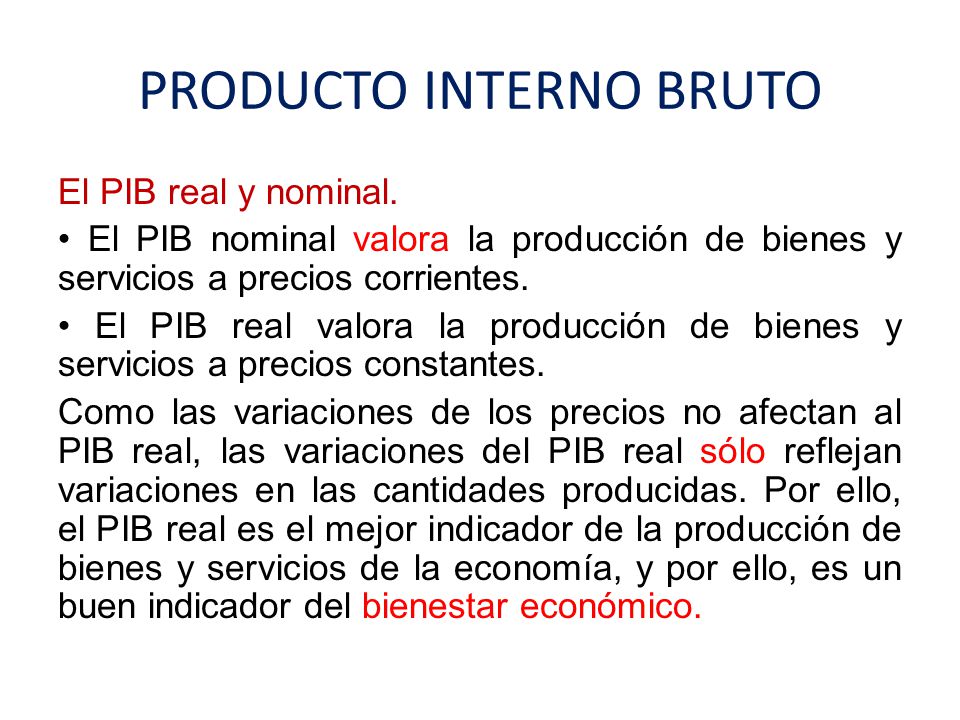 PRODUCTO INTERNO BRUTO

El PIB real y nominal.

• El PIB nominal valora la producción de bienes y servicios a precios corrientes.

• El PIB real valora la producción de bienes y servicios a precios constantes.

Como las variaciones de los precios no afectan al PIB real, las variaciones del PIB real sólo reflejan variaciones en las cantidades producidas. Por ello, el PIB real es el mejor indicador de la producción de bienes y servicios de la economía, y por ello, es un buen indicador del bienestar económico.